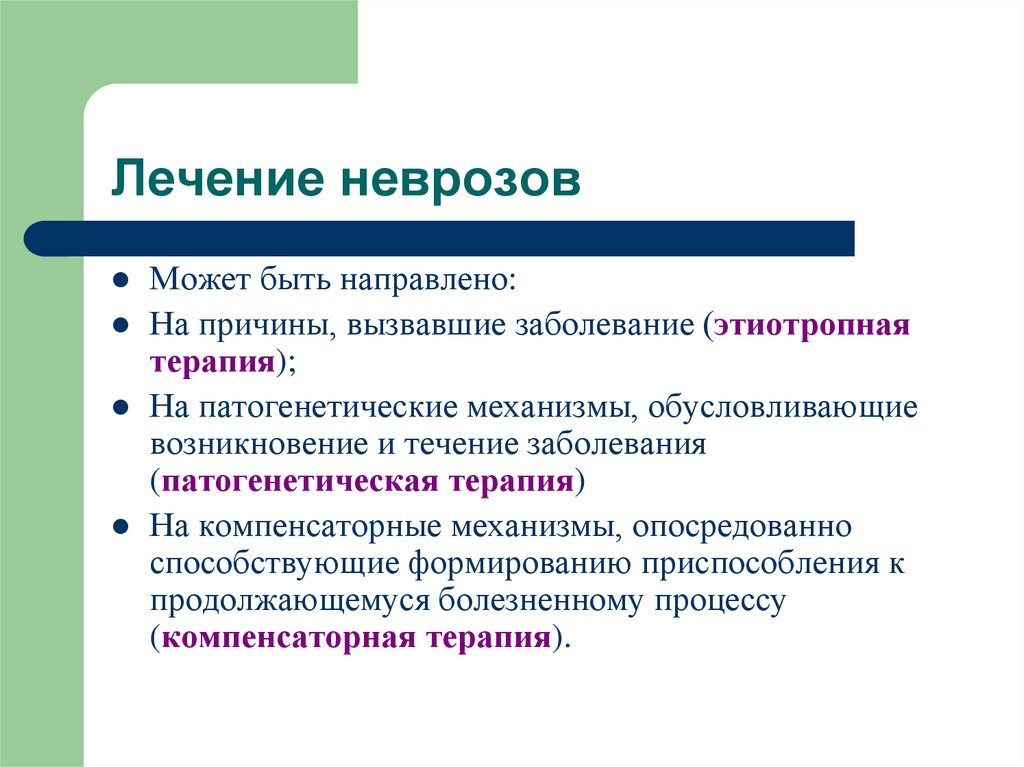 Лечение неврозов

- Может быть направлено:
- На причины, вызвавшие заболевание (этиотропная терапия);
- На патогенетические механизмы, обусловливающие возникновение и течение заболевания (патогенетическая терапия)
- На компенсаторные механизмы, опосредованно способствующие формированию приспособления к продолжающемуся болезненному процессу (компенсаторная терапия).